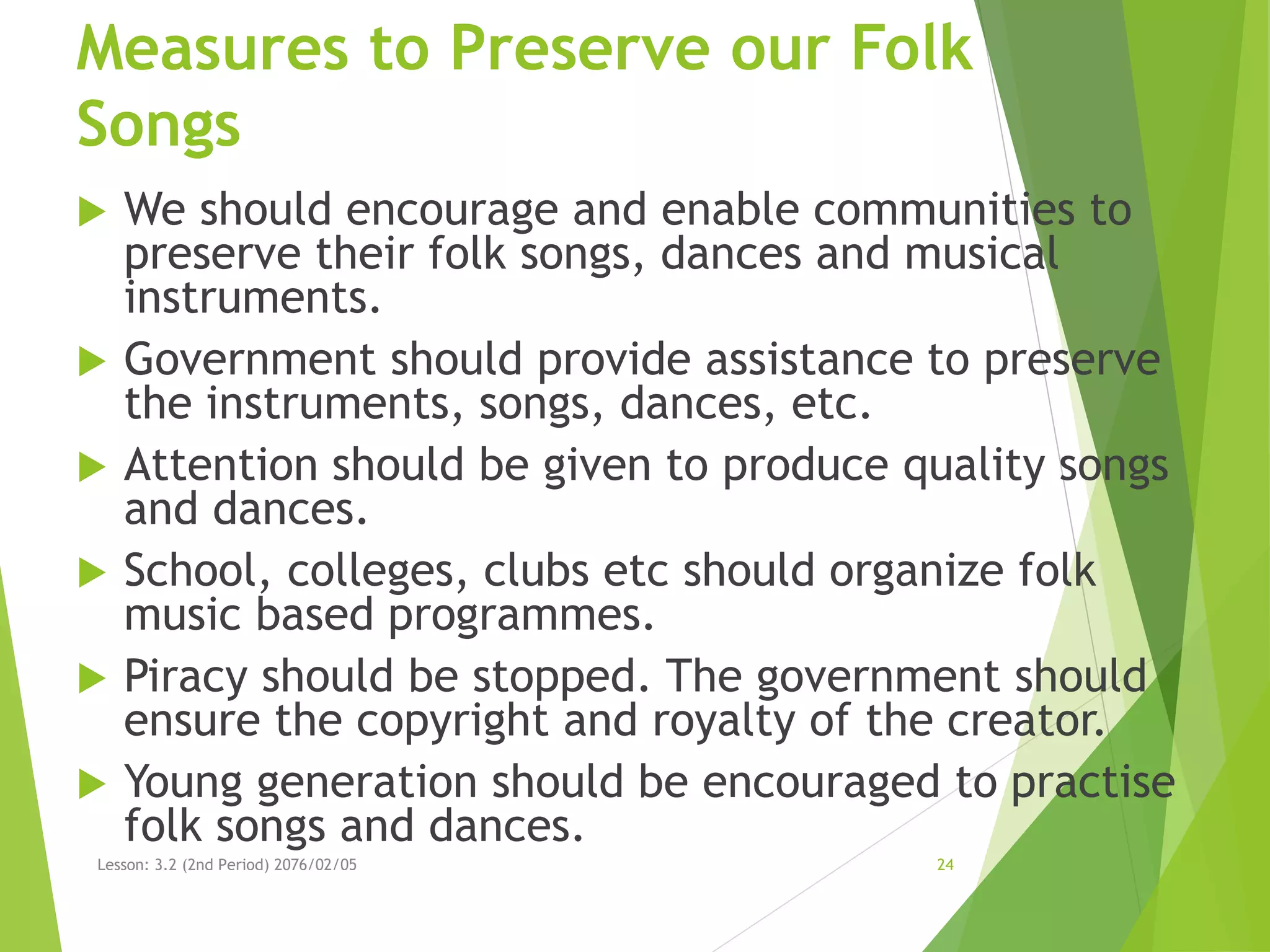 Measures to Preserve our Folk Songs

We should encourage and enable communities to preserve their folk songs, dances and musical instruments.

Government should provide assistance to preserve the instruments, songs, dances, etc.

Attention should be given to produce quality songs and dances.

School, colleges, clubs etc should organize folk music based programmes.

Piracy should be stopped. The government should ensure the copyright and royalty of the creator.

Young generation should be encouraged to practise folk songs and dances.

Lesson: 3.2 (2nd Period) 2076/02/05

24